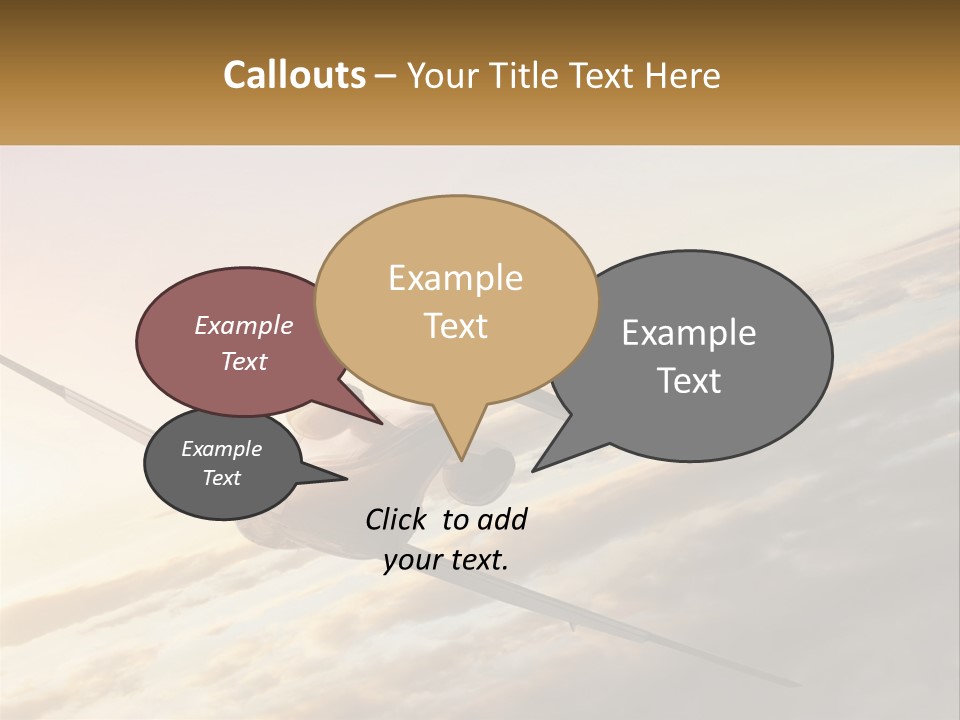 Callouts – Your Title Text Here

Example Text

Example Text

Example Text

Example Text

Click to add your text.